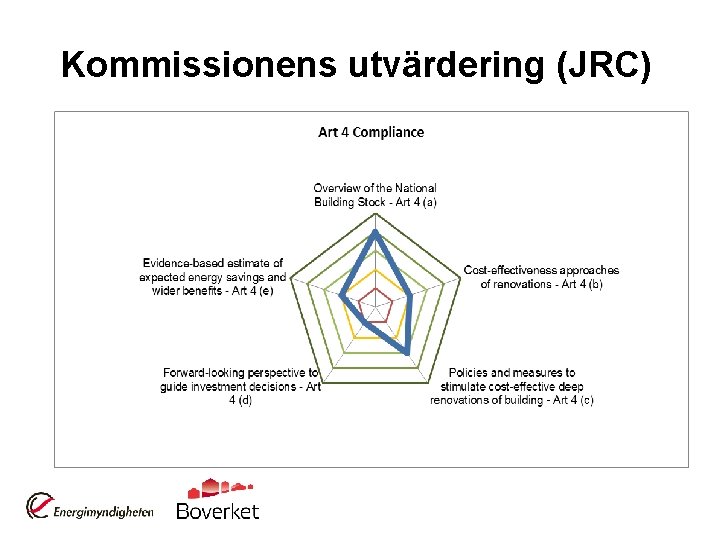 Kommissionens utvärdering (JRC)

Art 4 Compliance

Overview of the National Building Stock - Art 4 (a)

Cost-effectiveness approaches of renovations - Art 4 (b)

Policies and measures to stimulate cost-effective deep renovations of building - Art 4 (c)

Forward-looking perspective to guide investment decisions - Art 4 (d)

Evidence-based estimate of expected energy savings and wider benefits - Art 4 (e)

Energimyndigheten

Boverket